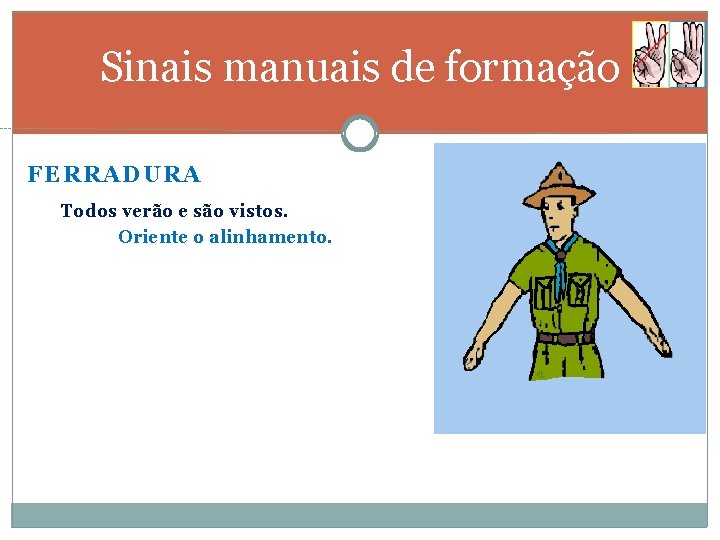 Sinais manuais de formação

FERRADURA

Todos verão e são vistos.

Oriente o alinhamento.